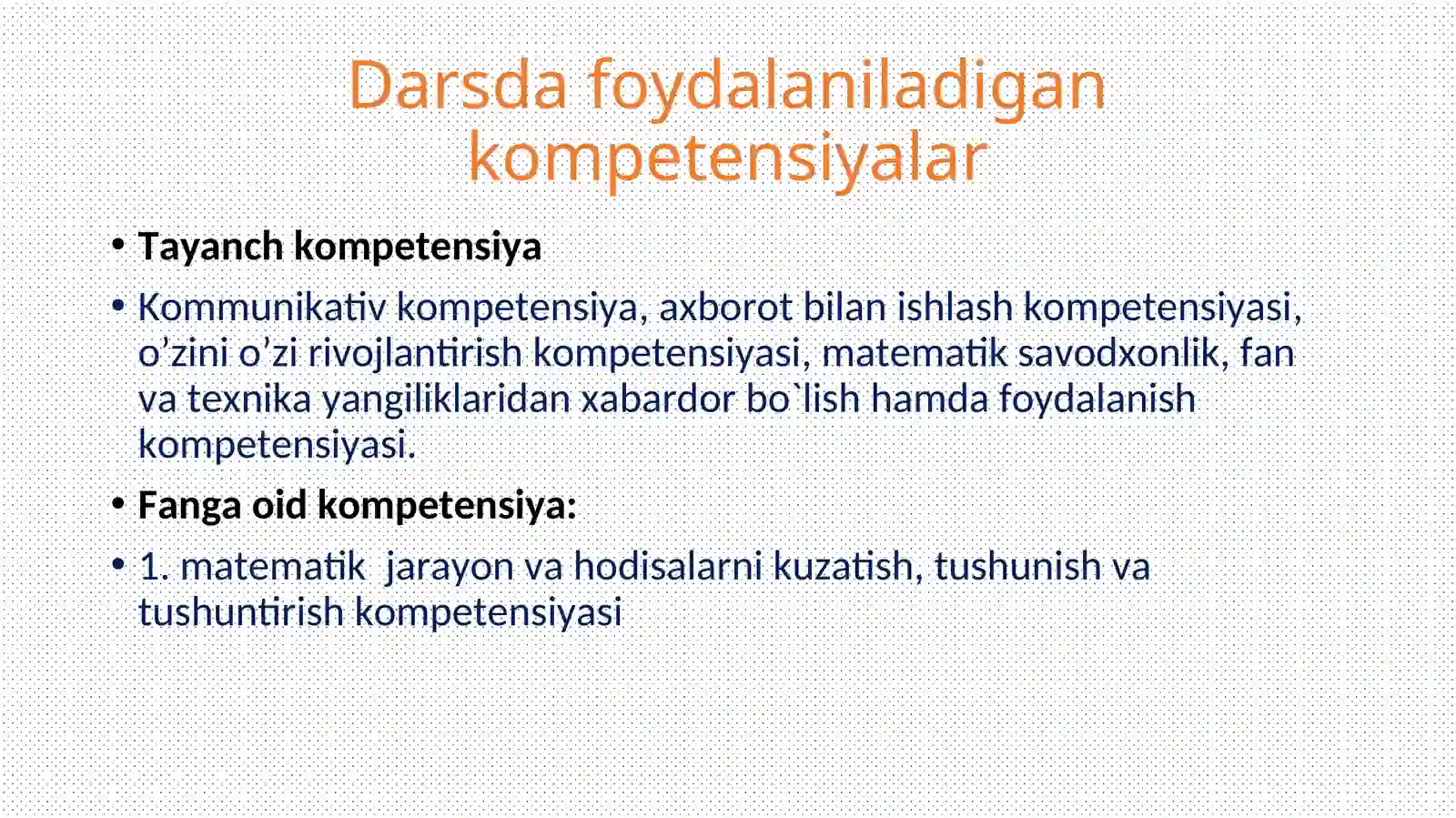 Darsda foydalaniladigan kompetensiyalar

• Tayanch kompetensiya

• Kommunikativ kompetensiya, axborot bilan ishlash kompetensiyasi, o’zini o’zi rivojlantirish kompetensiyasi, matematik savodxonlik, fan va texnika yangiliklaridan xabardor bo`lish hamda foydalanish kompetensiyasi.

• Fanga oid kompetensiya:

• 1. matematik  jarayon va hodisalarni kuzatish, tushunish va tushuntirish kompetensiyasi